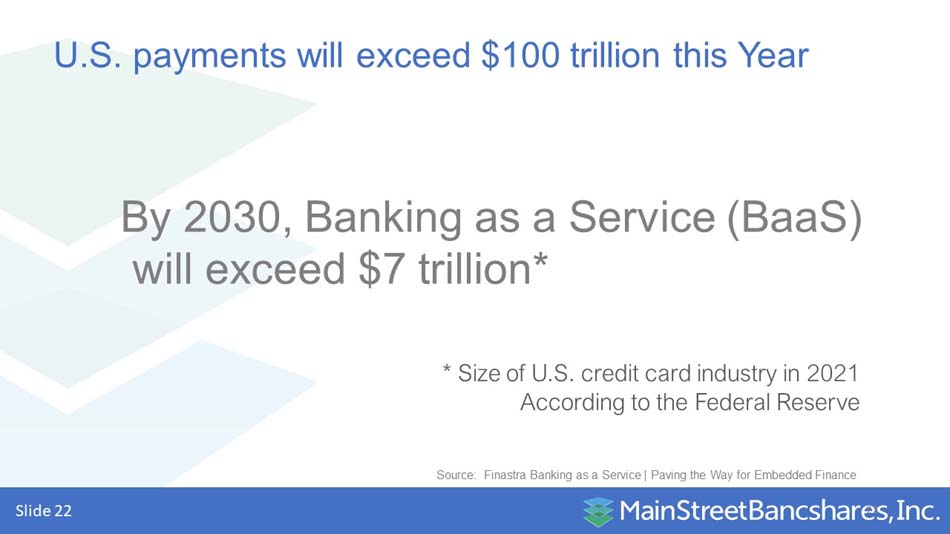 U.S. payments will exceed \$100 trillion this Year

By 2030, Banking as a Service (BaaS) will exceed \$7 trillion*

* Size of U.S. credit card industry in 2021
According to the Federal Reserve

Source: Finastra Banking as a Service | Paving the Way for Embedded Finance

Slide 22

MainStreetBancshares, Inc.